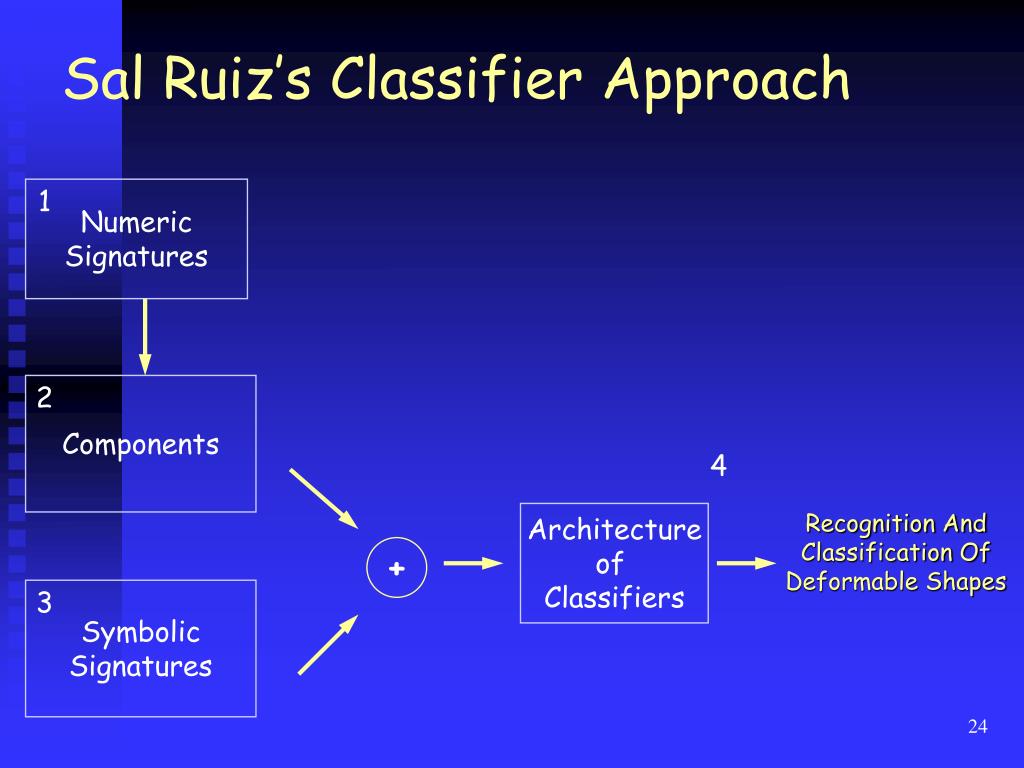 Sal Ruiz's Classifier Approach

1
Numeric Signatures

2
Components

3
Symbolic Signatures

+

4

Architecture of Classifiers

Recognition And Classification Of Deformable Shapes

24